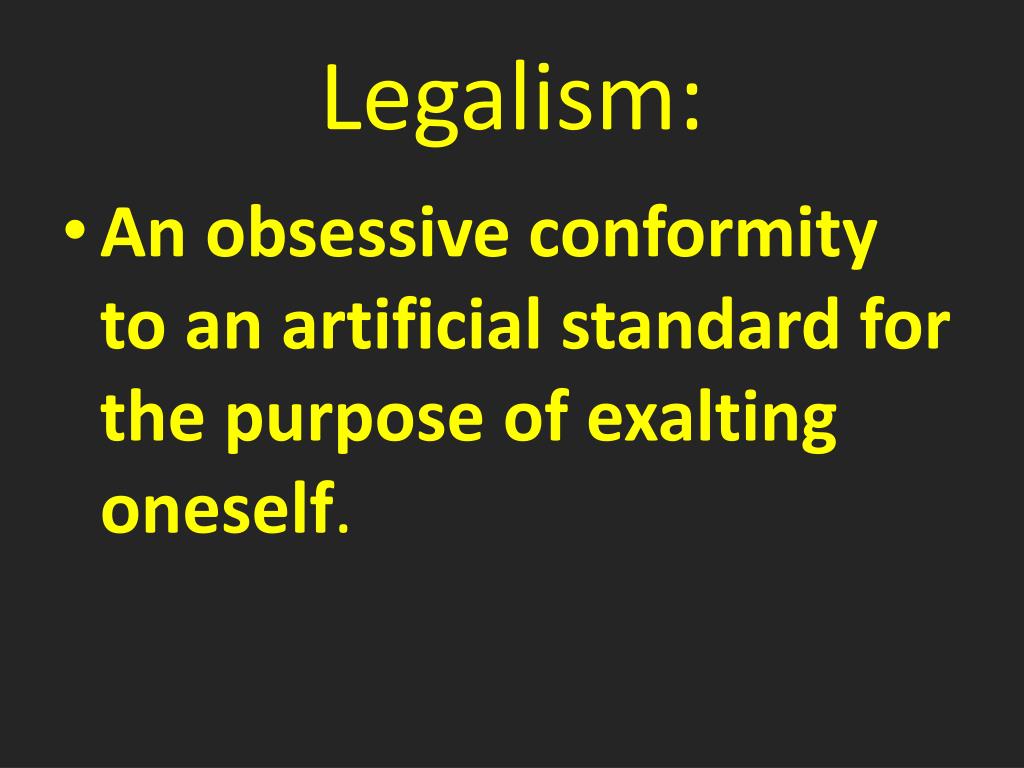 Legalism:

• An obsessive conformity to an artificial standard for the purpose of exalting oneself.